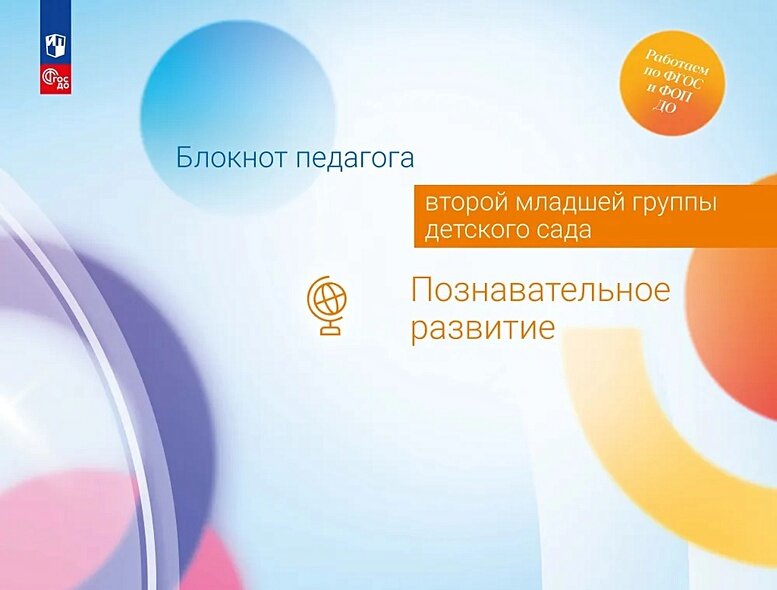 ФГОС ДО

Работаем по ФГОС и ФОП ДО

Блокнот педагога

второй младшей группы детского сада

Познавательное развитие